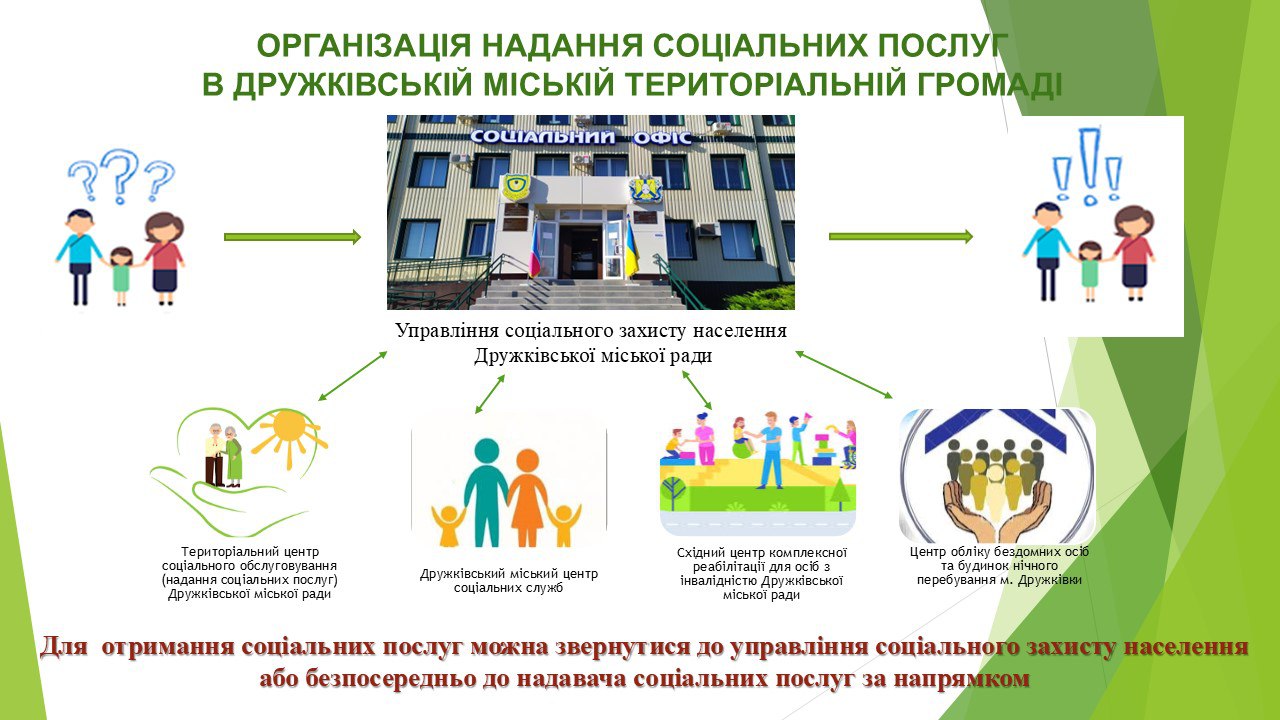 ОРГАНІЗАЦІЯ НАДАННЯ СОЦІАЛЬНИХ ПОСЛУГ
В ДРУЖКІВСЬКІЙ МІСЬКІЙ ТЕРИТОРІАЛЬНІЙ ГРОМАДІ

СОЦІАЛЬНИЙ ОФІС

Управління соціального захисту населення Дружківської міської ради

Територіальний центр соціального обслуговування (надання соціальних послуг) Дружківської міської ради

Дружківський міський центр соціальних служб

Східний центр комплексної реабілітації для осіб з інвалідністю Дружківської міської ради

Центр обліку бездомних осіб та будинок нічного перебування м. Дружківки

Для отримання соціальних послуг можна звернутися до управління соціального захисту населення або безпосередньо до надавача соціальних послуг за напрямком